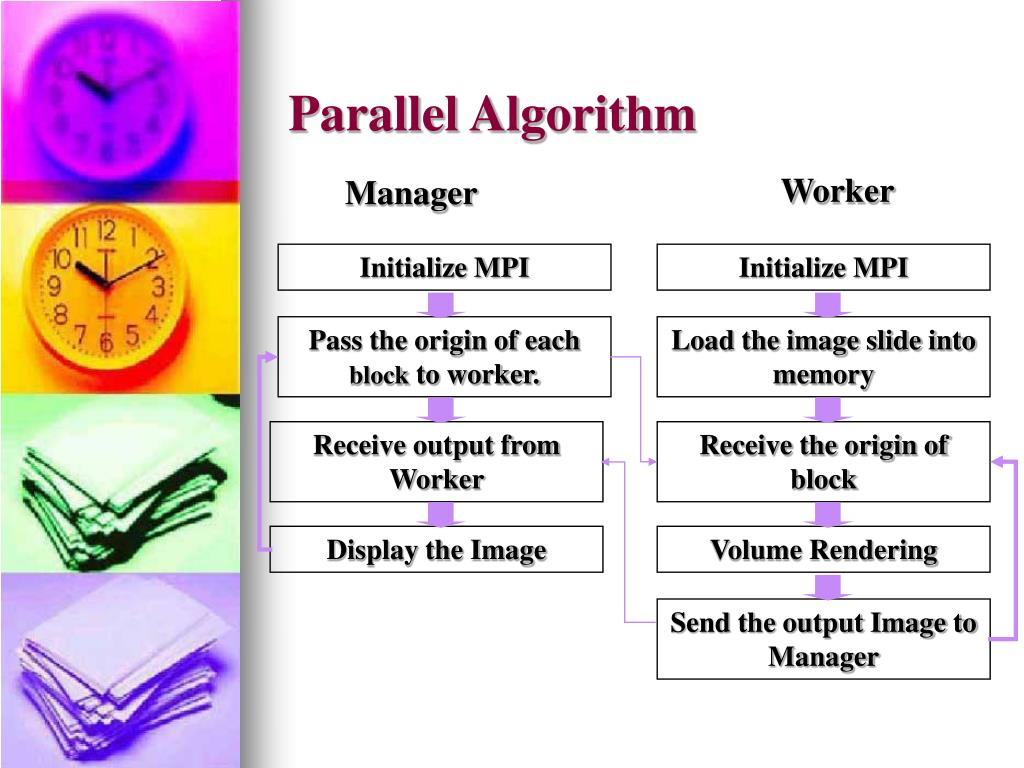 Parallel Algorithm

Manager

Initialize MPI

Pass the origin of each block to worker.

Receive output from Worker

Display the Image

Worker

Initialize MPI

Load the image slide into memory

Receive the origin of block

Volume Rendering

Send the output Image to Manager